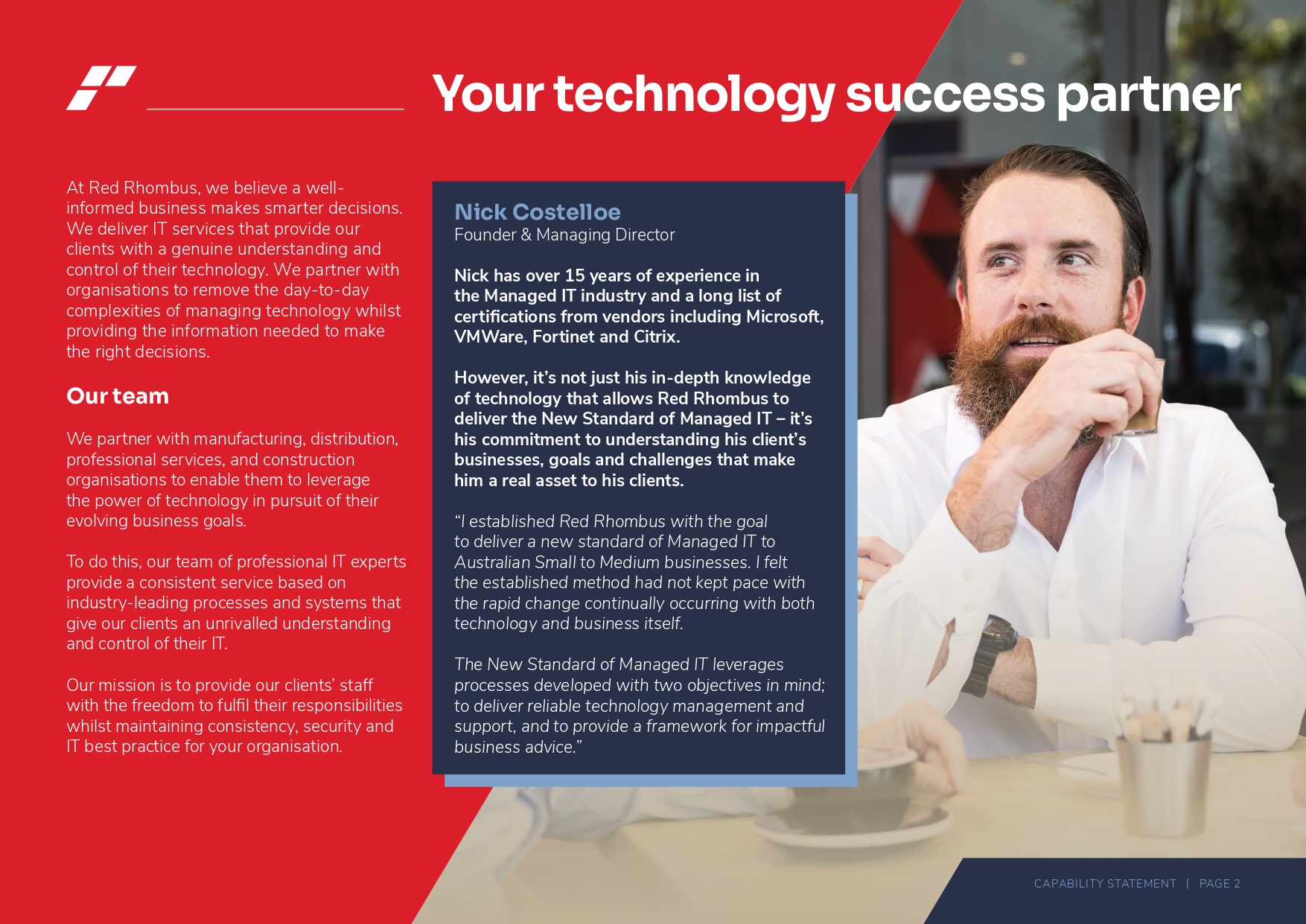 Your technology success partner

At Red Rhombus, we believe a well-informed business makes smarter decisions. We deliver IT services that provide our clients with a genuine understanding and control of their technology. We partner with organisations to remove the day-to-day complexities of managing technology whilst providing the information needed to make the right decisions.

Our team

We partner with manufacturing, distribution, professional services, and construction organisations to enable them to leverage the power of technology in pursuit of their evolving business goals.

To do this, our team of professional IT experts provide a consistent service based on industry-leading processes and systems that give our clients an unrivalled understanding and control of their IT.

Our mission is to provide our clients' staff with the freedom to fulfil their responsibilities whilst maintaining consistency, security and IT best practice for your organisation.

Nick Costelloe
Founder & Managing Director

Nick has over 15 years of experience in the Managed IT industry and a long list of certifications from vendors including Microsoft, VMWare, Fortinet and Citrix.

However, it's not just his in-depth knowledge of technology that allows Red Rhombus to deliver the New Standard of Managed IT – it's his commitment to understanding his client's businesses, goals and challenges that make him a real asset to his clients.

"I established Red Rhombus with the goal to deliver a new standard of Managed IT to Australian Small to Medium businesses. I felt the established method had not kept pace with the rapid change continually occurring with both technology and business itself.

The New Standard of Managed IT leverages processes developed with two objectives in mind; to deliver reliable technology management and support, and to provide a framework for impactful business advice."

CAPABILITY STATEMENT | PAGE 2